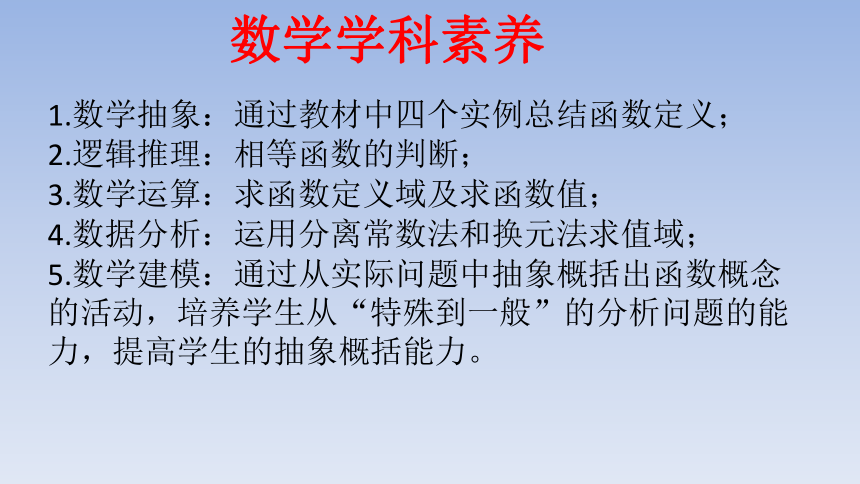 数学学科素养

1.数学抽象：通过教材中四个实例总结函数定义；
2.逻辑推理：相等函数的判断；
3.数学运算：求函数定义域及求函数值；
4.数据分析：运用分离常数法和换元法求值域；
5.数学建模：通过从实际问题中抽象概括出函数概念的活动，培养学生从“特殊到一般”的分析问题的能力，提高学生的抽象概括能力。